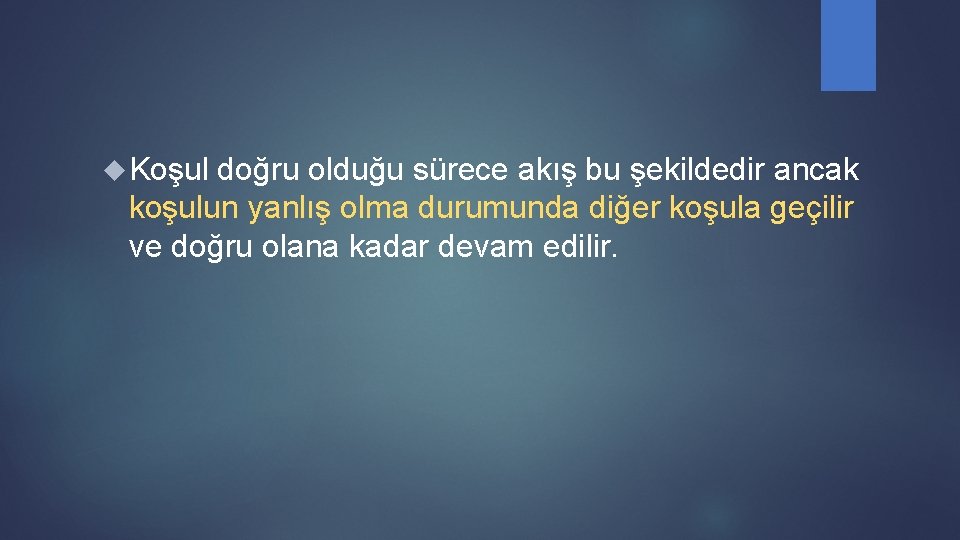 Koşul doğru olduğu sürece akış bu şekildedir ancak koşulun yanlış olma durumunda diğer koşula geçilir ve doğru olana kadar devam edilir.